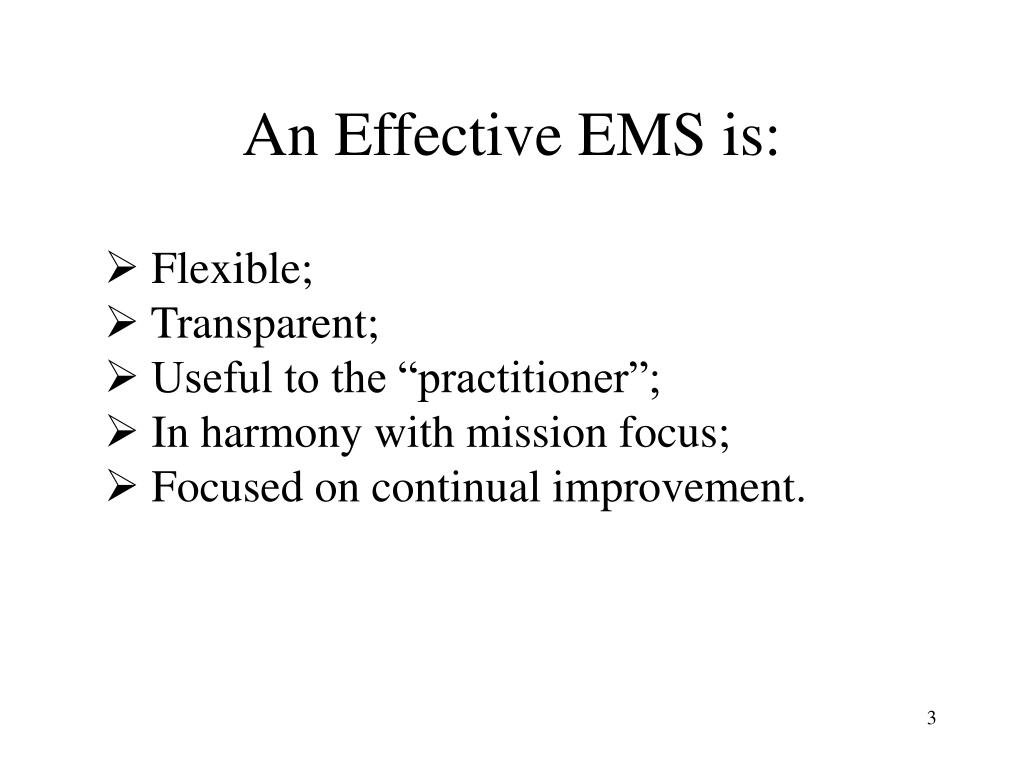 An Effective EMS is:

➢ Flexible;
➢ Transparent;
➢ Useful to the “practitioner”;
➢ In harmony with mission focus;
➢ Focused on continual improvement.

3